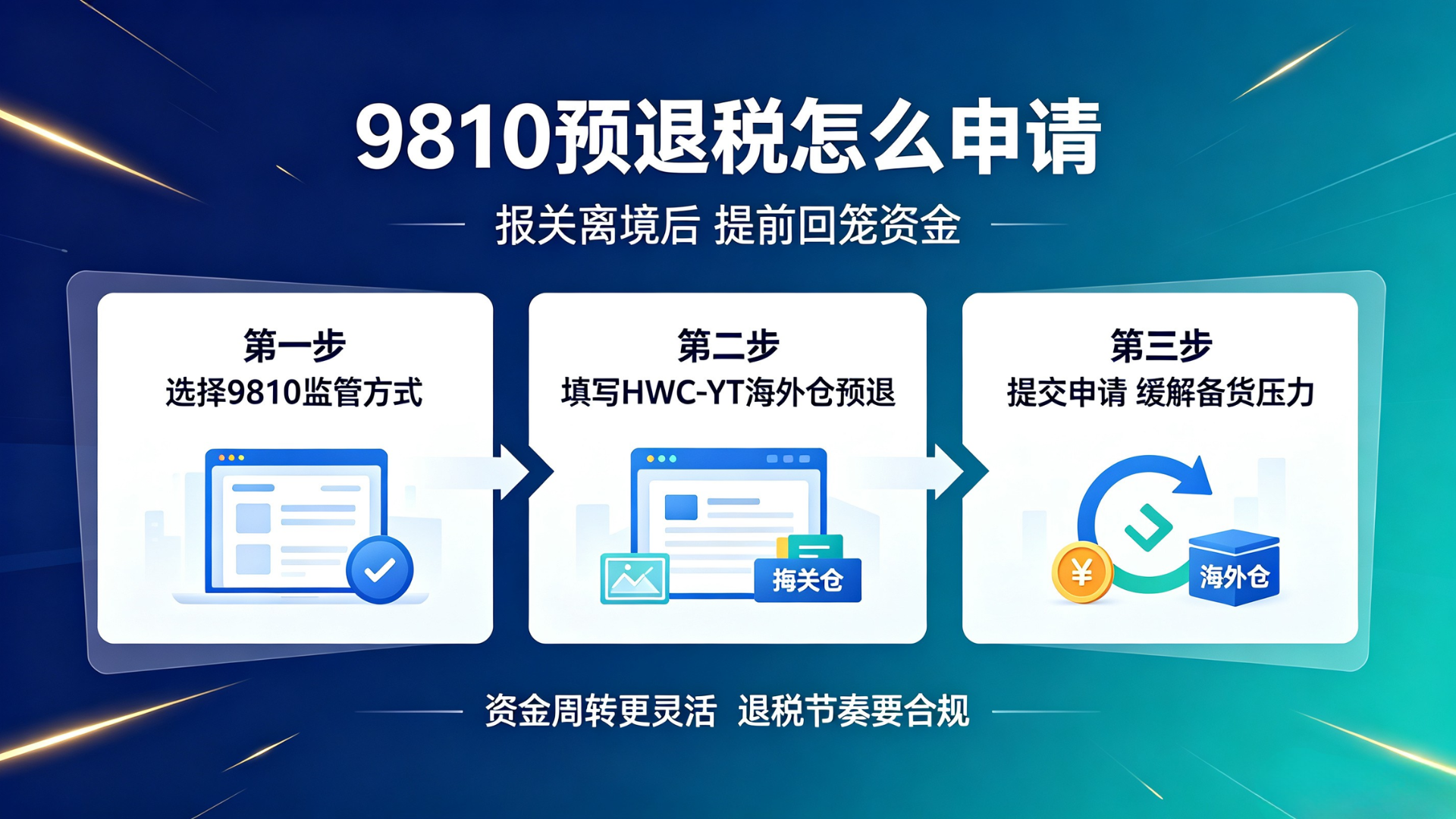 9810预退税怎么申请

报关离境后 提前回笼资金

第一步
选择9810监管方式

第二步
填写HWC-YT海外仓预退

海关仓

第三步
提交申请 缓解备货压力

¥

海外仓

资金周转更灵活 退税节奏要合规